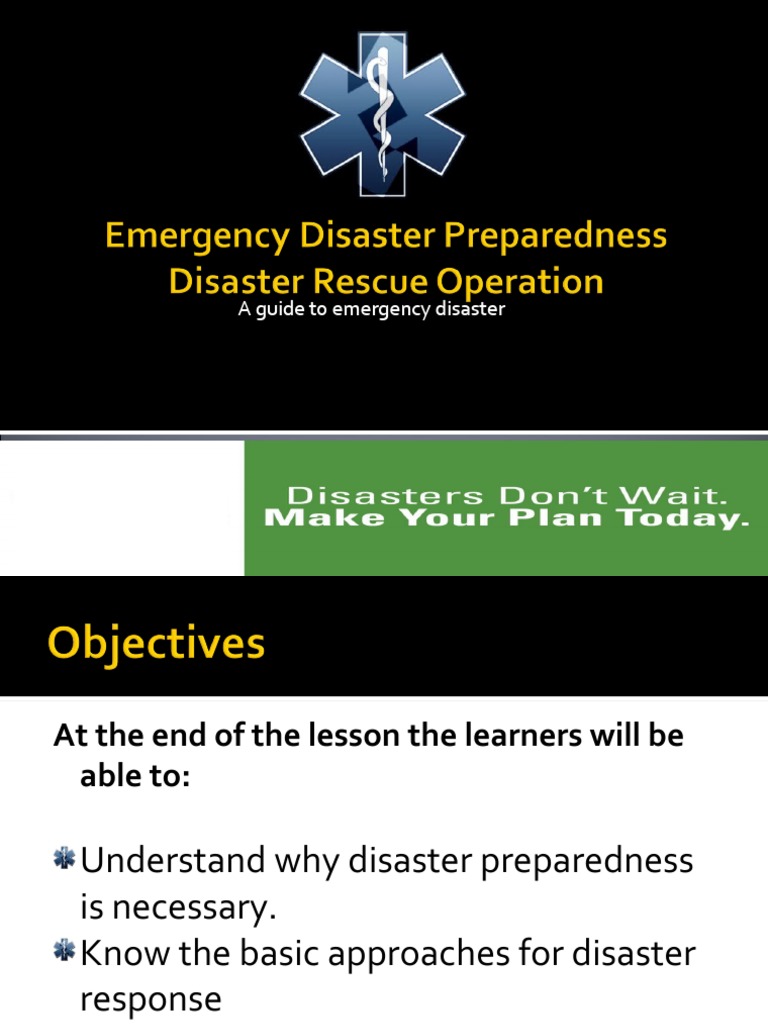 Emergency Disaster Preparedness
Disaster Rescue Operation
A guide to emergency disaster

Disasters Don't Wait.
Make Your Plan Today.

Objectives

At the end of the lesson the learners will be able to:

Understand why disaster preparedness is necessary.
Know the basic approaches for disaster response